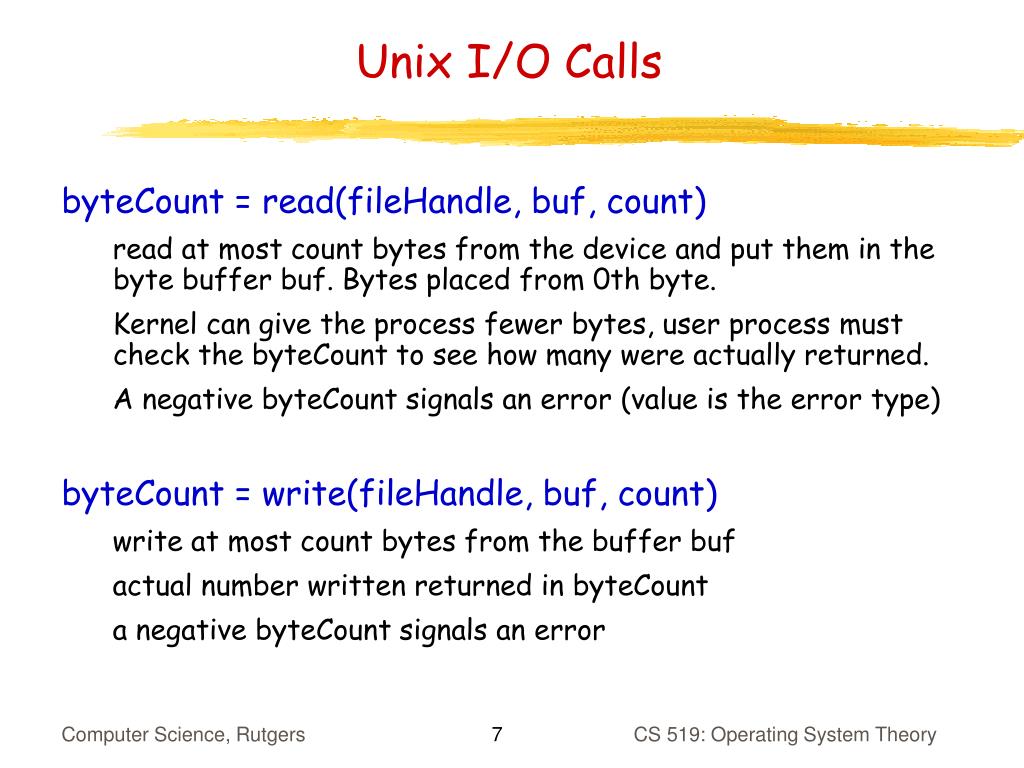 Unix I/O Calls

byteCount = read(fileHandle, buf, count)

read at most count bytes from the device and put them in the byte buffer buf. Bytes placed from 0th byte.

Kernel can give the process fewer bytes, user process must check the byteCount to see how many were actually returned.

A negative byteCount signals an error (value is the error type)

byteCount = write(fileHandle, buf, count)

write at most count bytes from the buffer buf

actual number written returned in byteCount

a negative byteCount signals an error

Computer Science, Rutgers

7

CS 519: Operating System Theory